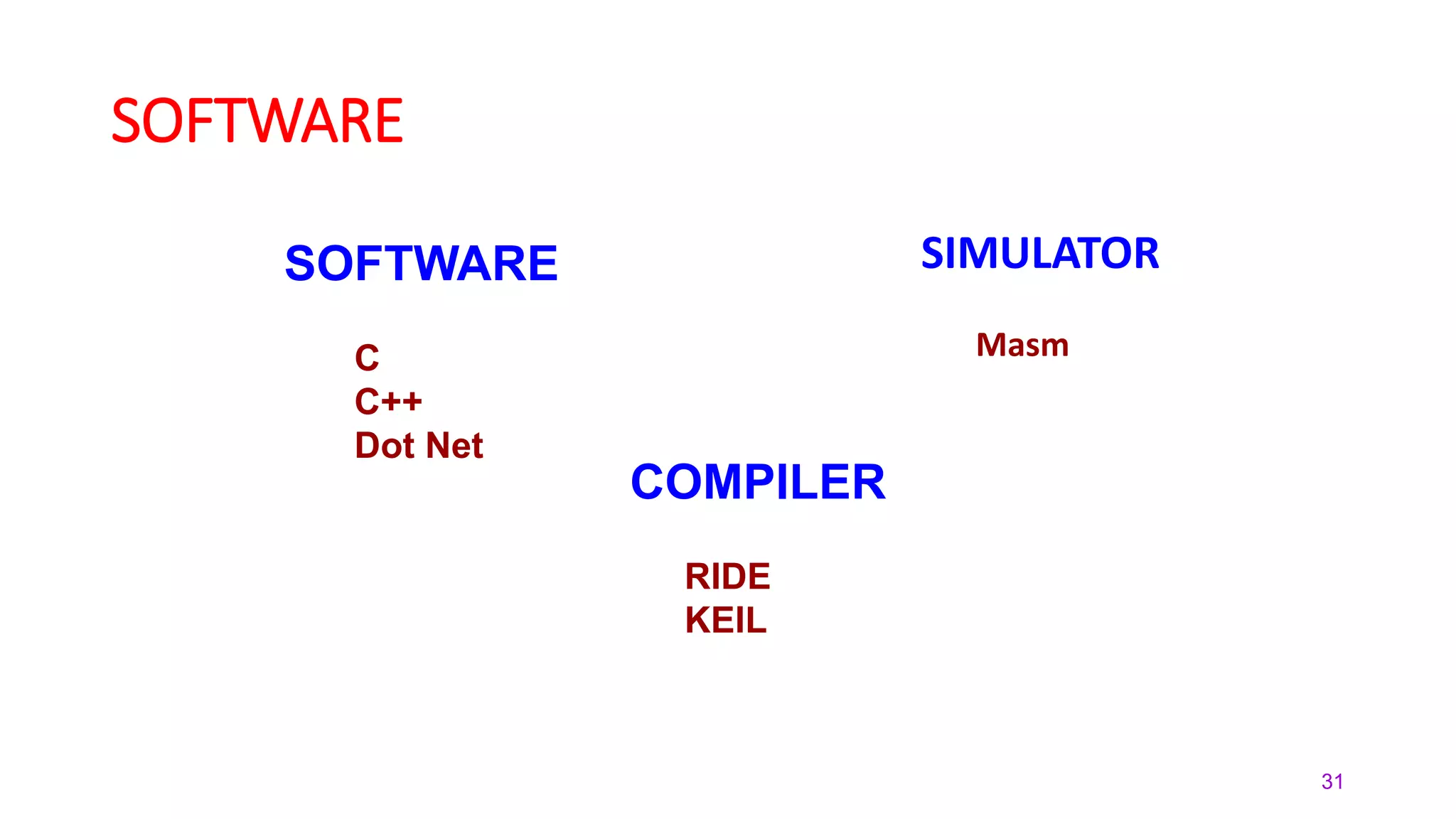 SOFTWARE

SOFTWARE

C
C++
Dot Net

SIMULATOR

Masm

COMPILER

RIDE
KEIL

31